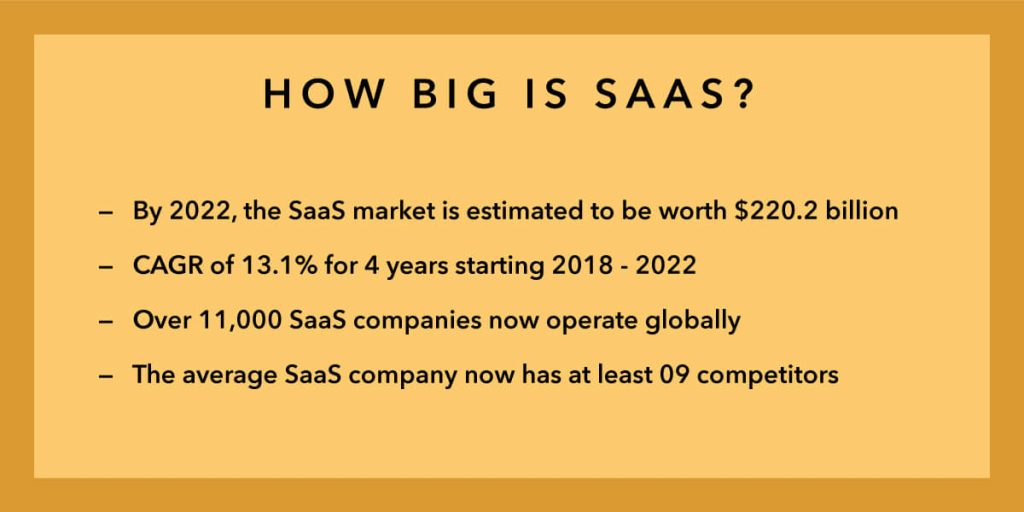 HOW BIG IS SAAS?

– By 2022, the SaaS market is estimated to be worth \$220.2 billion

– CAGR of 13.1% for 4 years starting 2018 - 2022

– Over 11,000 SaaS companies now operate globally

– The average SaaS company now has at least 09 competitors